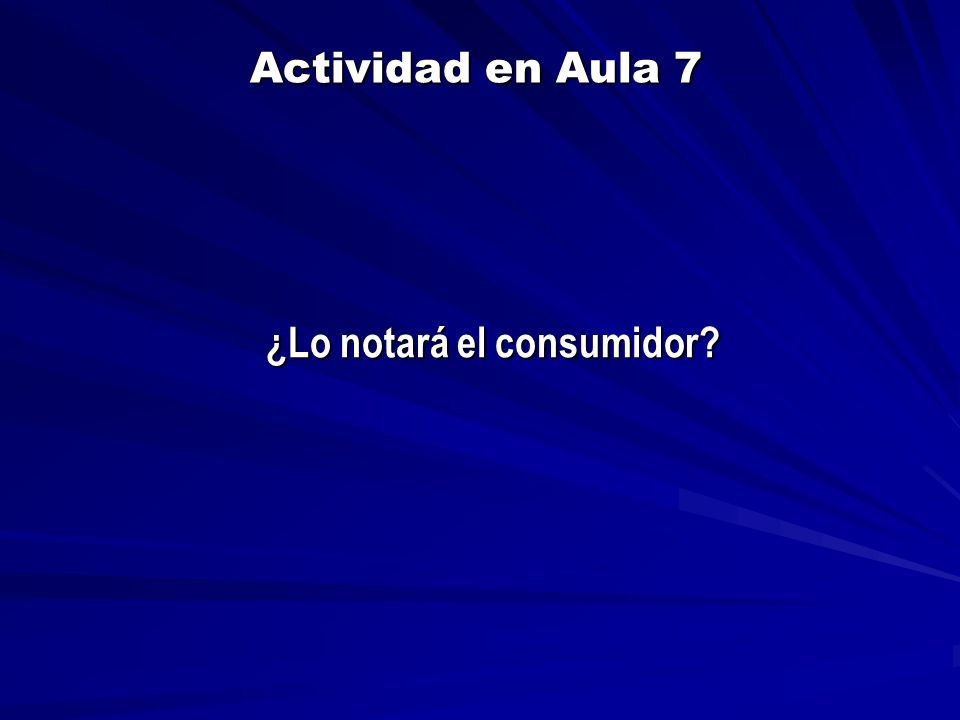 Actividad en Aula 7

¿Lo notará el consumidor?